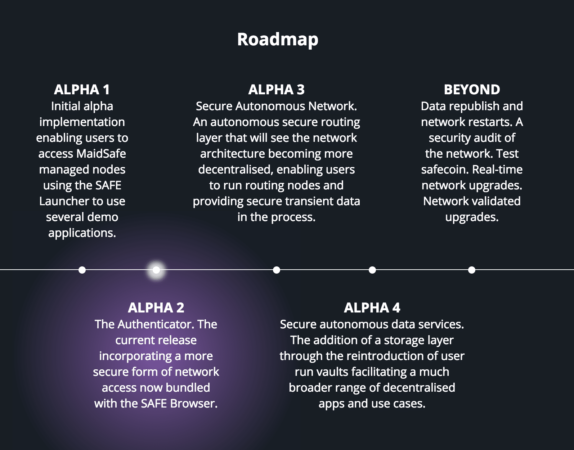 Roadmap

ALPHA 1
Initial alpha implementation enabling users to access MaidSafe managed nodes using the SAFE Launcher to use several demo applications.

ALPHA 3
Secure Autonomous Network. An autonomous secure routing layer that will see the network architecture becoming more decentralised, enabling users to run routing nodes and providing secure transient data in the process.

BEYOND
Data republish and network restarts. A security audit of the network. Test safecoin. Real-time network upgrades. Network validated upgrades.

ALPHA 2
The Authenticator. The current release incorporating a more secure form of network access now bundled with the SAFE Browser.

ALPHA 4
Secure autonomous data services. The addition of a storage layer through the reintroduction of user run vaults facilitating a much broader range of decentralised apps and use cases.